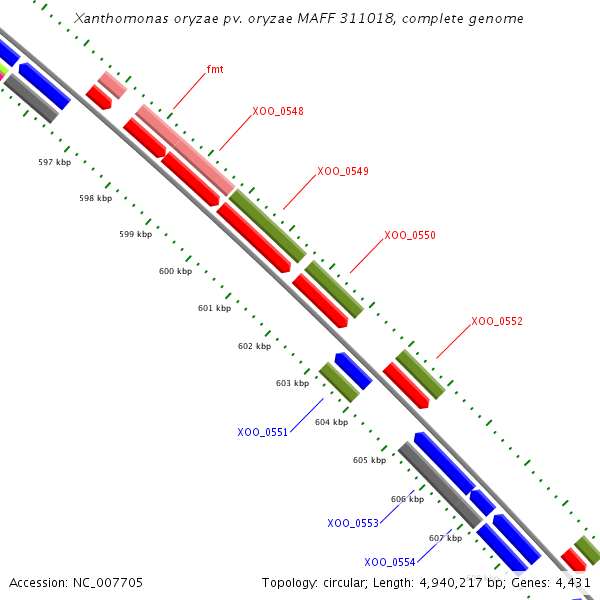 Xanthomonas oryzae pv. oryzae MAFF 311018, complete genome

fmt

XOO_0548

XOO_0549

XOO_0550

XOO_0552

597 kbp

598 kbp

599 kbp

600 kbp

601 kbp

602 kbp

603 kbp

604 kbp

605 kbp

606 kbp

607 kbp

XOO_0551

XOO_0553

XOO_0554

Accession: NC_007705

Topology: circular; Length: 4,940,217 bp; Genes: 4,431